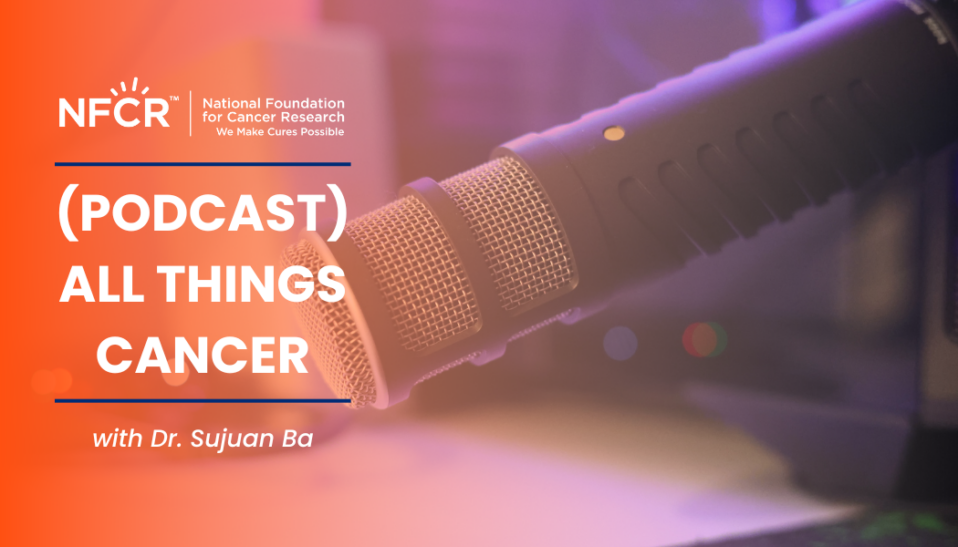 NFCR™ National Foundation for Cancer Research
We Make Cures Possible

(PODCAST) ALL THINGS CANCER

with Dr. Sujuan Ba